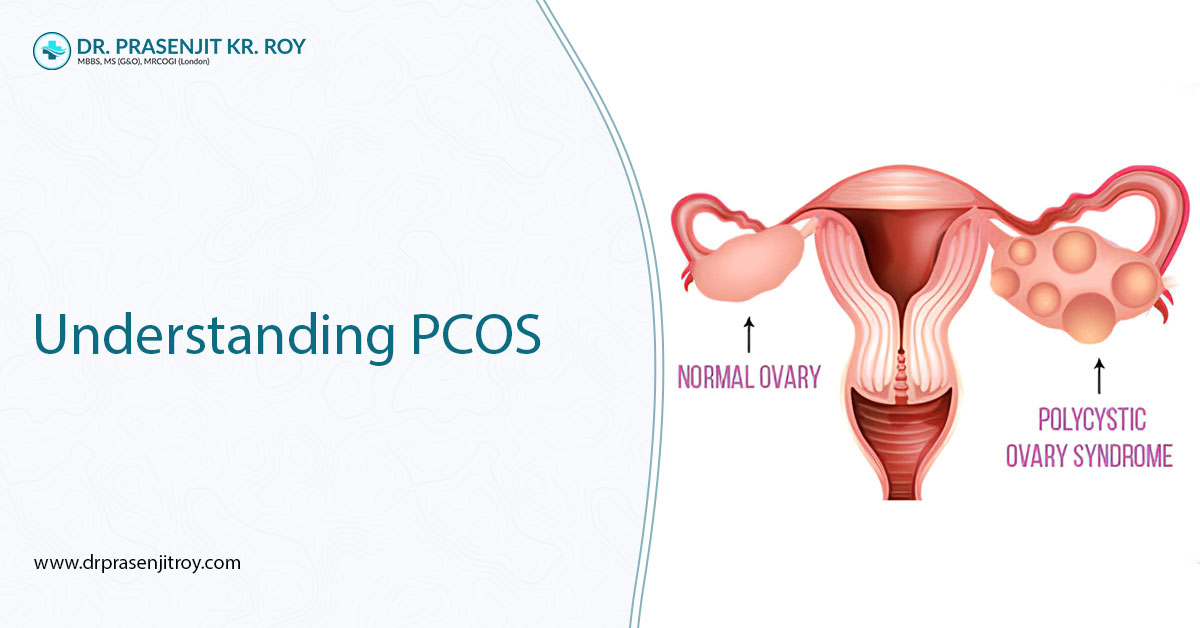 DR. PRASENJIT KR. ROY
MBBS, MS (G&O), MRCOGI (London)

Understanding PCOS

NORMAL OVARY

POLYCYSTIC OVARY SYNDROME

www.drprasenjitroy.com